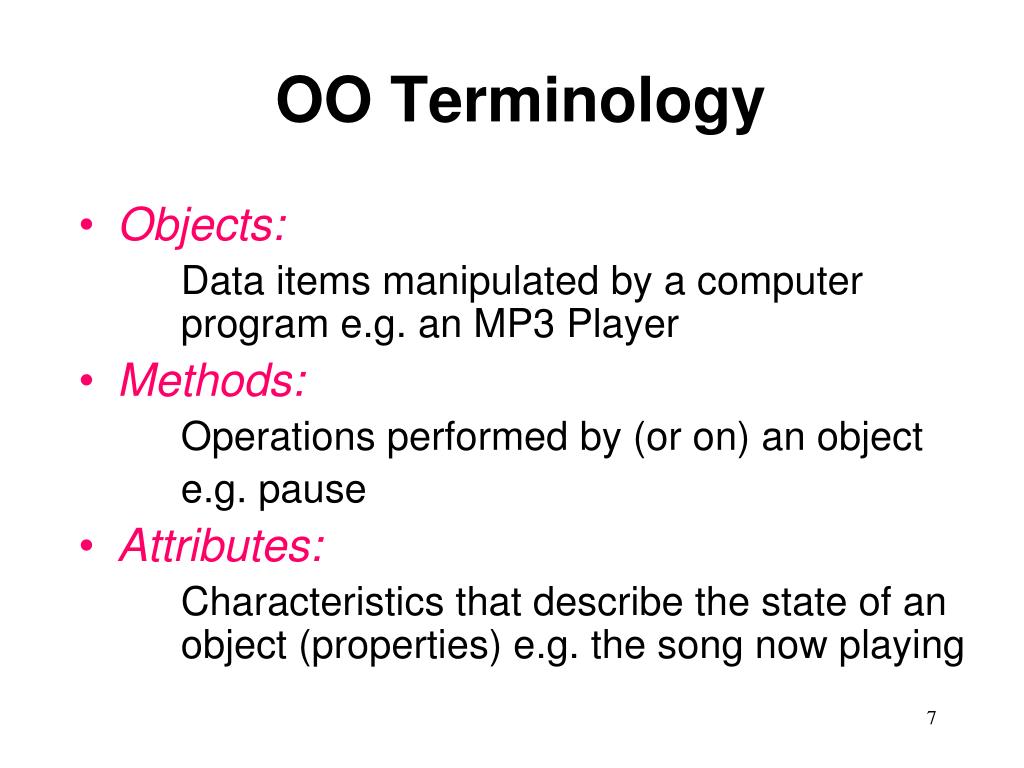 OO Terminology

• Objects:

Data items manipulated by a computer program e.g. an MP3 Player

• Methods:

Operations performed by (or on) an object

e.g. pause

• Attributes:

Characteristics that describe the state of an object (properties) e.g. the song now playing

7